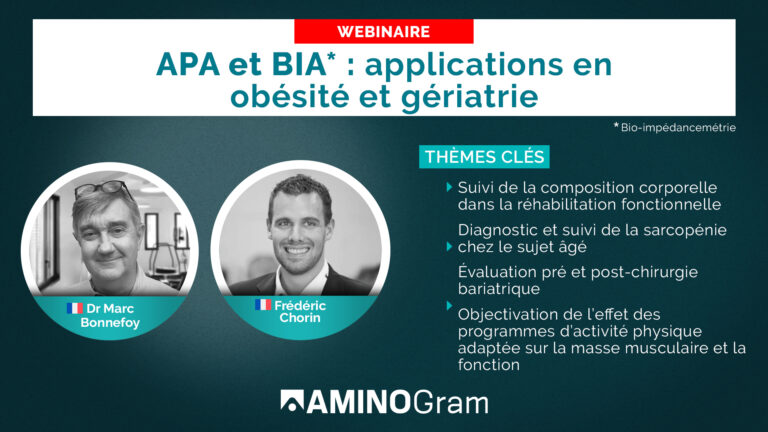 WEBINAIRE

APA et BIA* : applications en obésité et gériatrie

* Bio-impédancemétrie

THÈMES CLÉS

Suivi de la composition corporelle dans la réhabilitation fonctionnelle

Diagnostic et suivi de la sarcopénie chez le sujet âgé

Évaluation pré et post-chirurgie bariatrique

Objectivation de l'effet des programmes d'activité physique adaptée sur la masse musculaire et la fonction

Dr Marc Bonnefoy

Frédéric Chorin

AMINOGram